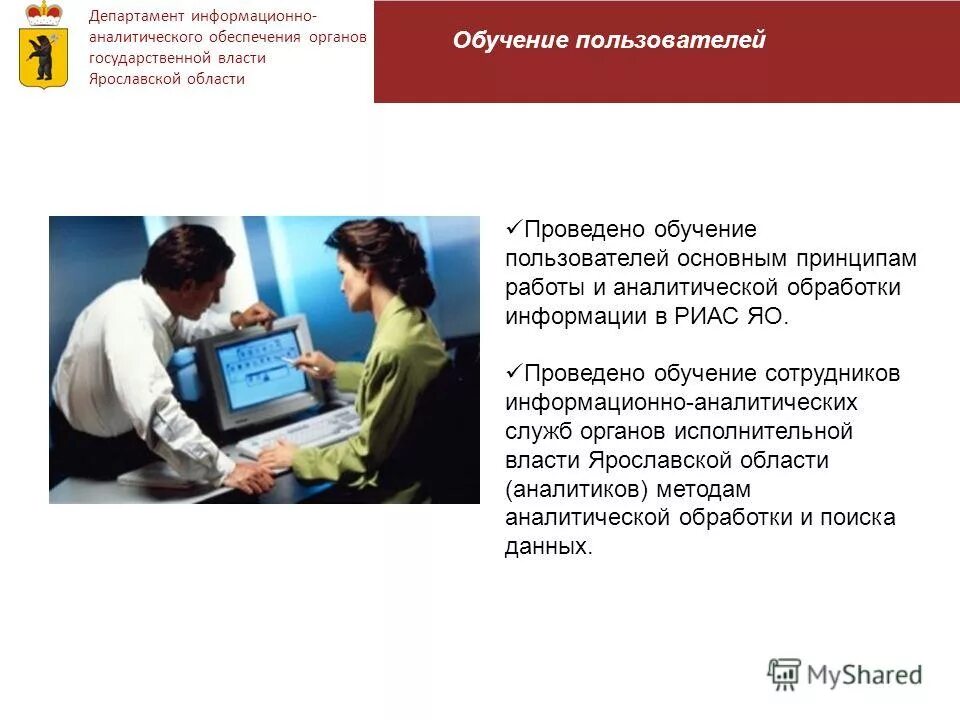 Департамент информационно-аналитического обеспечения органов государственной власти Ярославской области

Обучение пользователей

✓Проведено обучение пользователей основным принципам работы и аналитической обработки информации в РИАС ЯО.

✓Проведено обучение сотрудников информационно-аналитических служб органов исполнительной власти Ярославской области (аналитиков) методам аналитической обработки и поиска данных.

MyShared